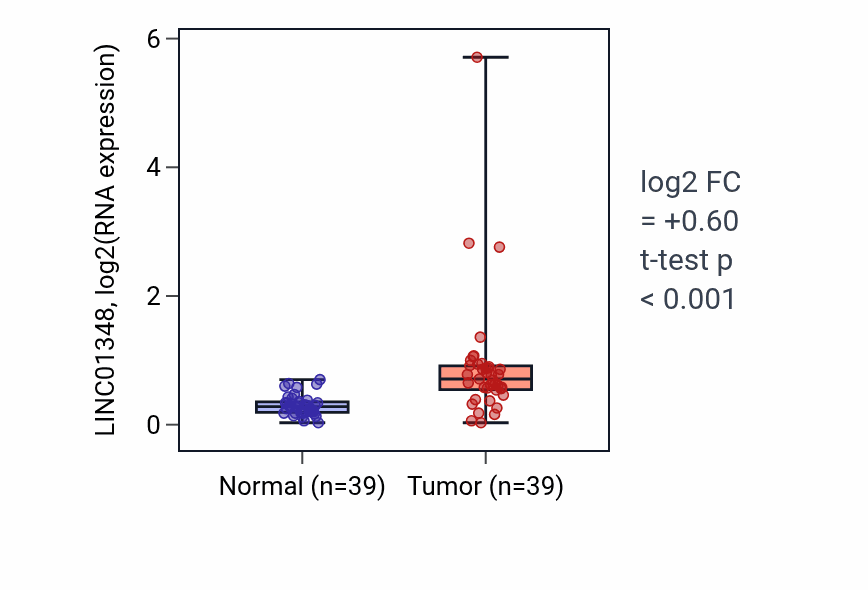 LINC01348, log2(RNA expression)

6
4
2
0

Normal (n=39)
Tumor (n=39)

log2 FC
= +0.60
t-test p
< 0.001